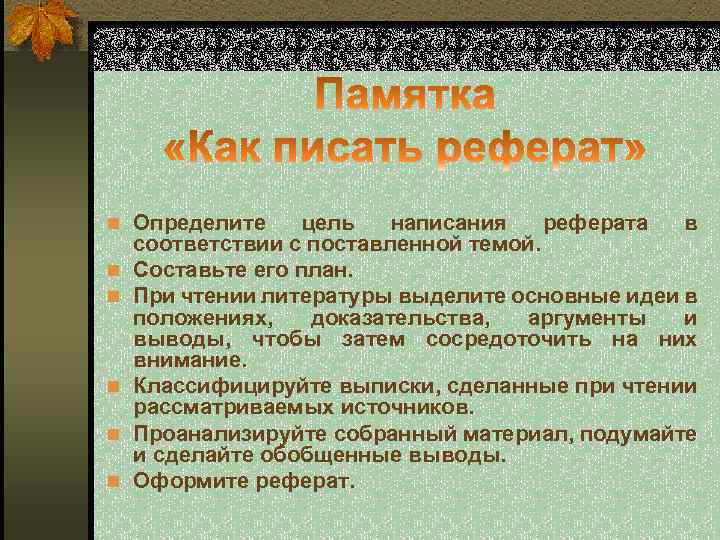 Памятка
«Как писать реферат»

Определите цель написания реферата в соответствии с поставленной темой.

Составьте его план.

При чтении литературы выделите основные идеи в положениях, доказательства, аргументы и выводы, чтобы затем сосредоточить на них внимание.

Классифицируйте выписки, сделанные при чтении рассматриваемых источников.

Проанализируйте собранный материал, подумайте и сделайте обобщенные выводы.

Оформите реферат.